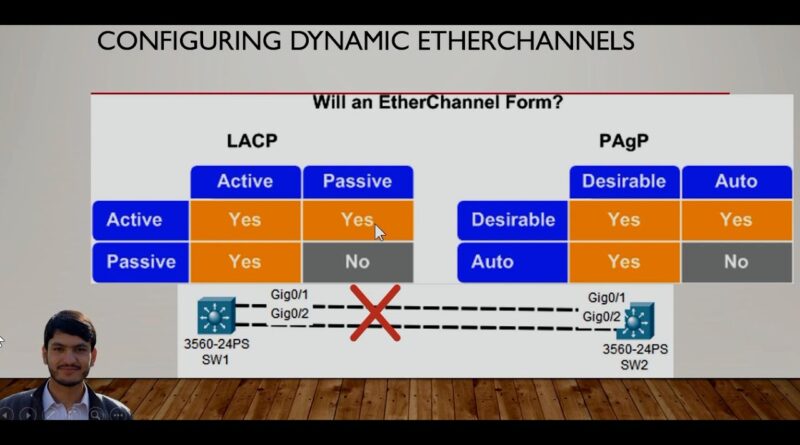 CONFIGURING DYNAMIC ETHERCHANNELS

Will an EtherChannel Form?

LACP

| | Active | Passive |
|---|---|---|
| Active | Yes | Yes |
| Passive | Yes | No |

PAgP

| | Desirable | Auto |
|---|---|---|
| Desirable | Yes | Yes |
| Auto | Yes | No |

Gig0/1
Gig0/2
3560-24PS
SW1

Gig0/1
Gig0/2
3560-24PS
SW2